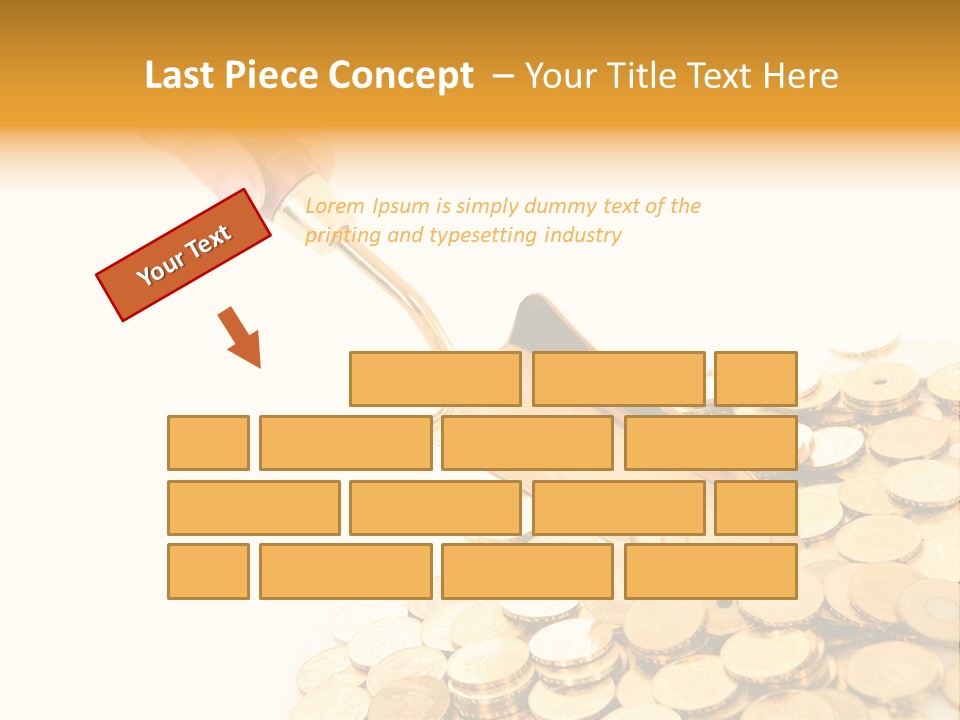 Last Piece Concept – Your Title Text Here

Your Text

Lorem Ipsum is simply dummy text of the printing and typesetting industry